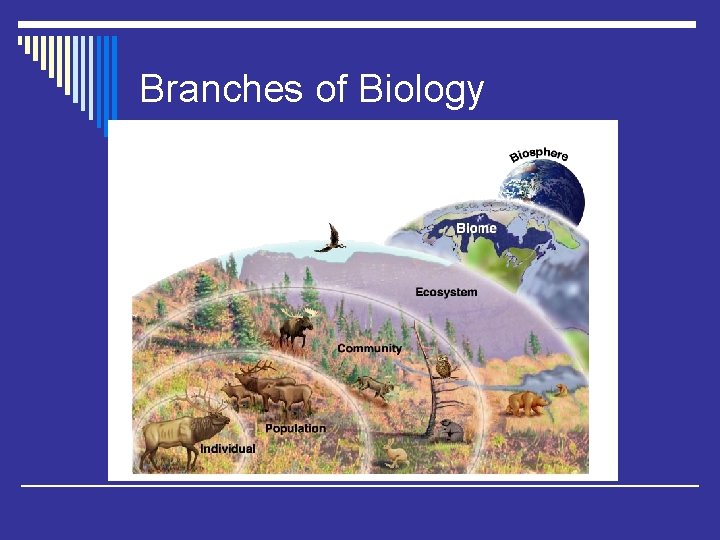 Branches of Biology

Biosphere

Biome

Ecosystem

Community

Population

Individual